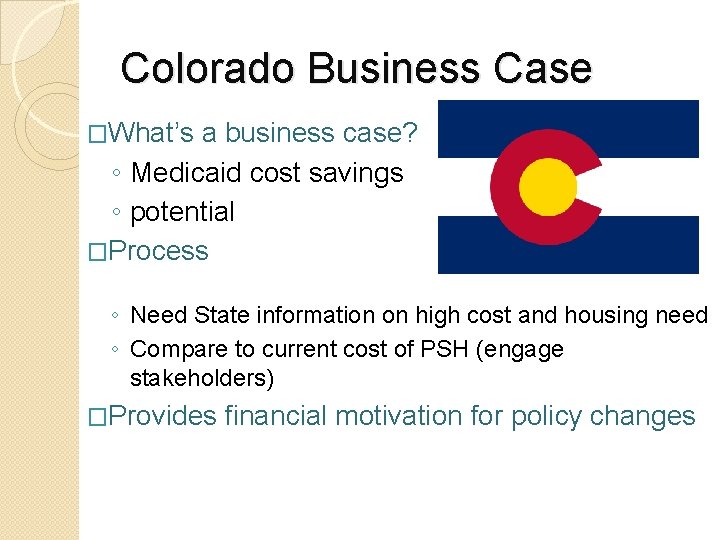 Colorado Business Case

□What's a business case?

◦ Medicaid cost savings

◦ potential

□Process

◦ Need State information on high cost and housing need

◦ Compare to current cost of PSH (engage stakeholders)

□Provides financial motivation for policy changes